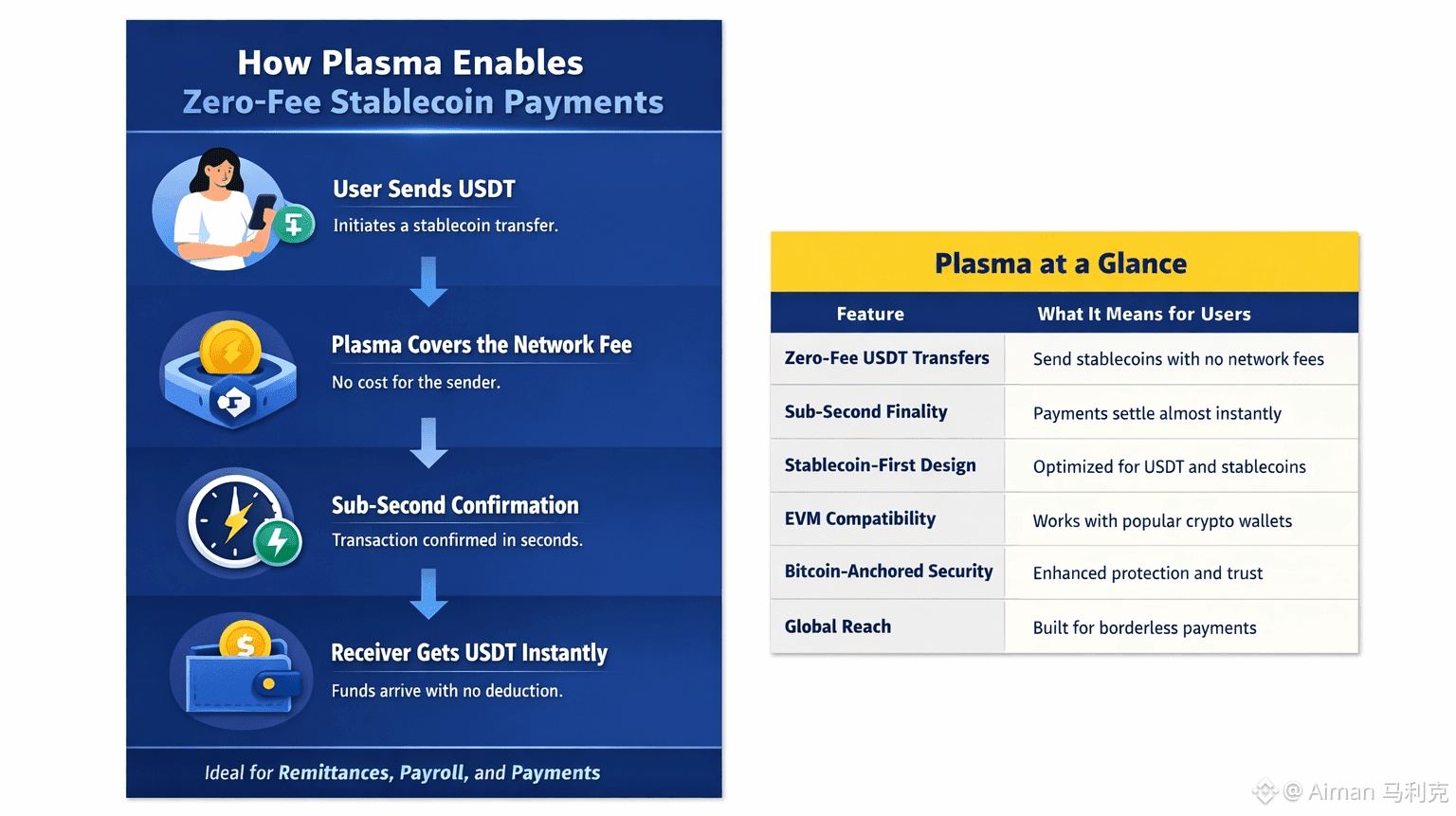 How Plasma Enables
Zero-Fee Stablecoin Payments

User Sends USDT
Initiates a stablecoin transfer.

Plasma Covers the Network Fee
No cost for the sender.

Sub-Second Confirmation
Transaction confirmed in seconds.

Receiver Gets USDT Instantly
Funds arrive with no deduction.

Ideal for Remittances, Payroll, and Payments

Plasma at a Glance

| Feature | What It Means for Users |
|---|---|
| Zero-Fee USDT Transfers | Send stablecoins with no network fees |
| Sub-Second Finality | Payments settle almost instantly |
| Stablecoin-First Design | Optimized for USDT and stablecoins |
| EVM Compatibility | Works with popular crypto wallets |
| Bitcoin-Anchored Security | Enhanced protection and trust |
| Global Reach | Built for borderless payments |

@ Aiman 马利克